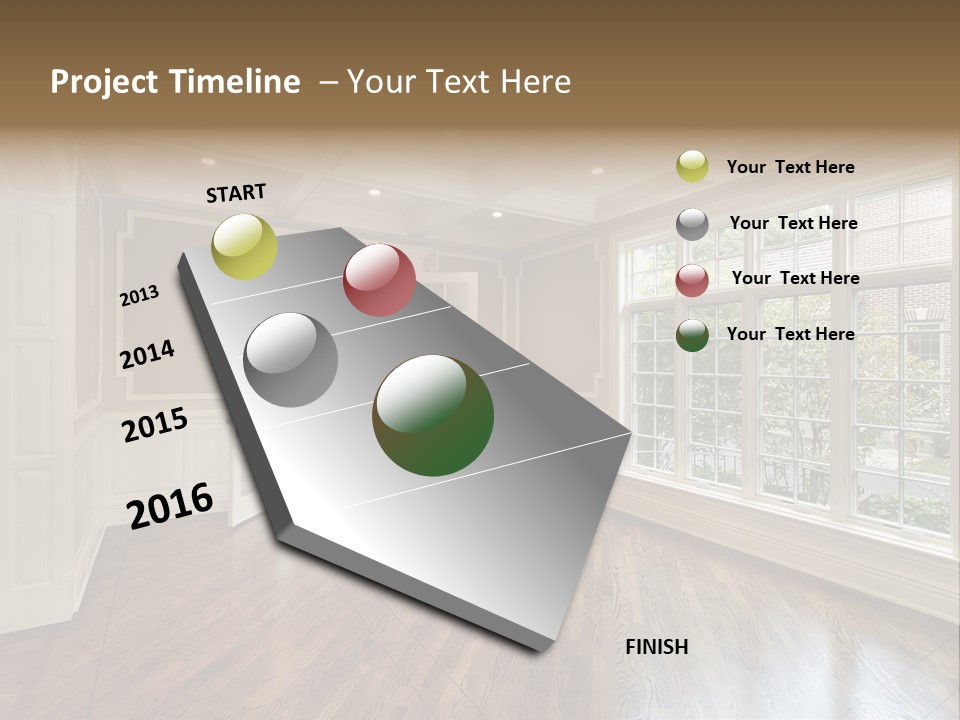 Project Timeline – Your Text Here

START

2013

2014

2015

2016

FINISH

Your Text Here

Your Text Here

Your Text Here

Your Text Here